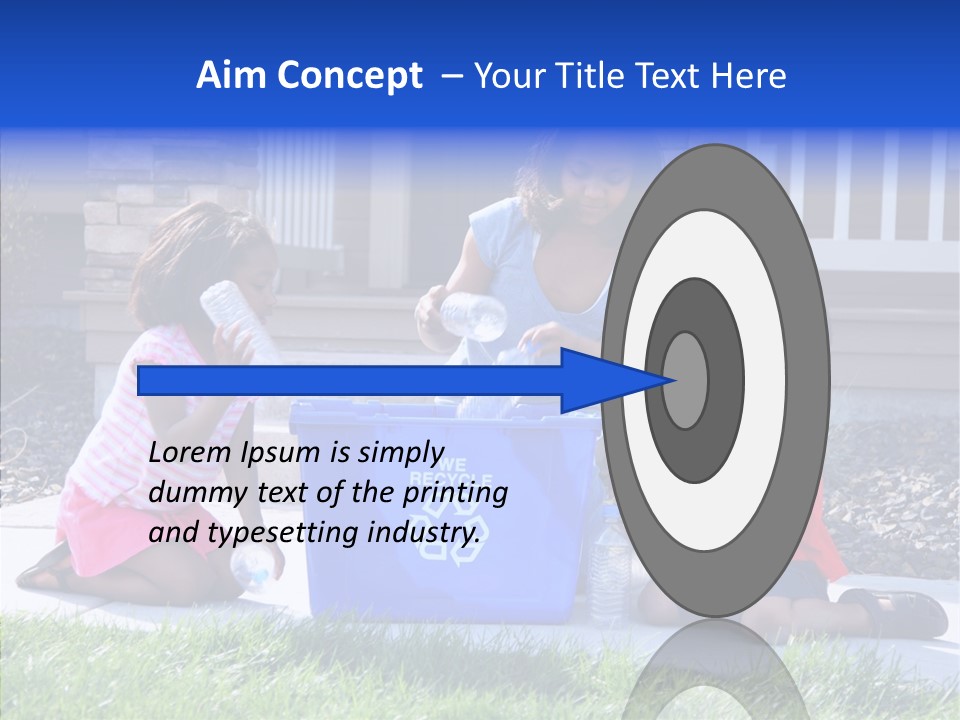 Aim Concept – Your Title Text Here

Lorem Ipsum is simply dummy text of the printing and typesetting industry.

WE RECYCLE